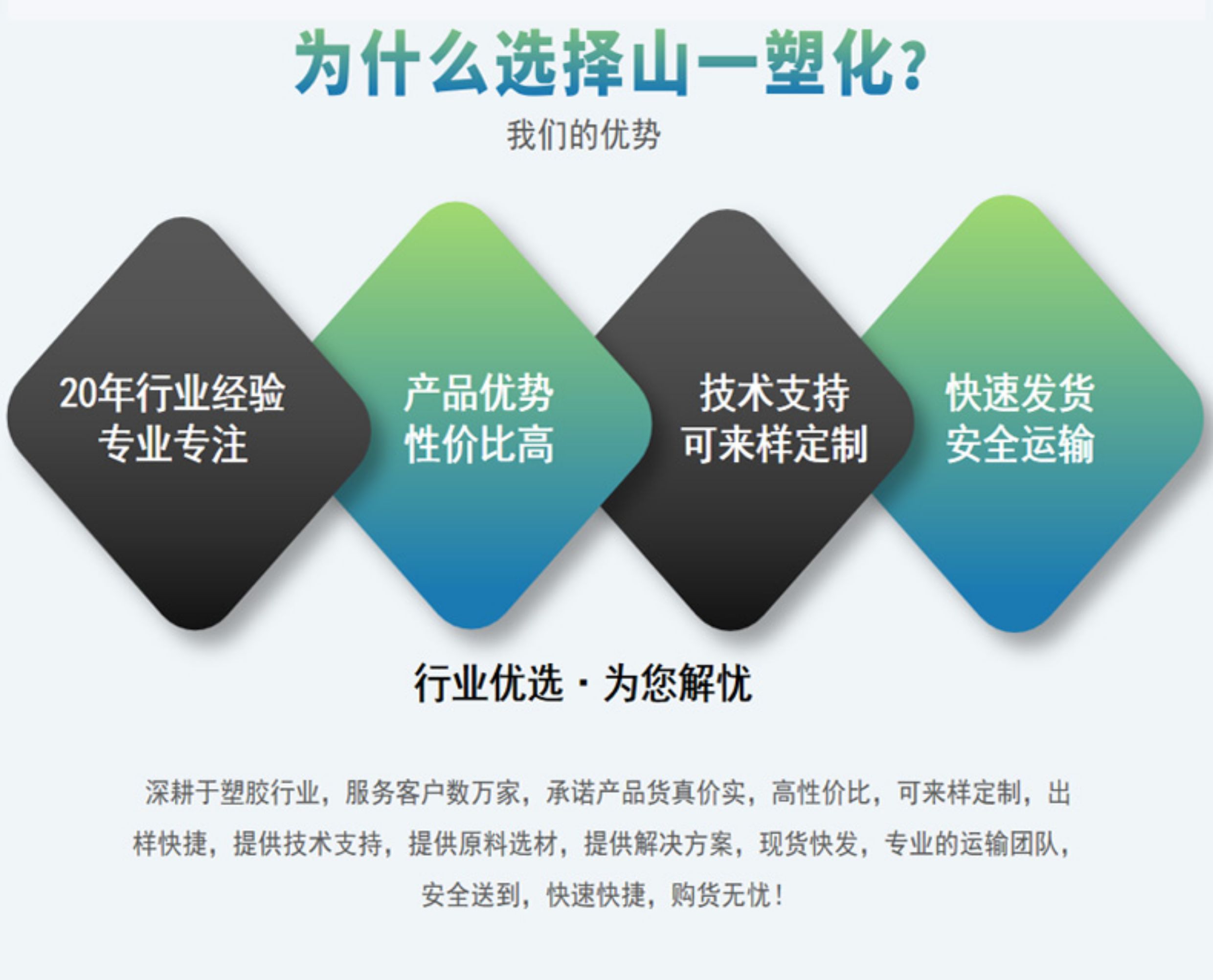 为什么选择山一塑化？

我们的优势

20年行业经验
专业专注

产品优势
性价比高

技术支持
可来样定制

快速发货
安全运输

行业优选 · 为您解忧

深耕于塑胶行业，服务客户数万家，承诺产品货真价实，高性价比，可来样定制，出样快捷，提供技术支持，提供原料选材，提供解决方案，现货快发，专业的运输团队，安全送到，快速快捷，购货无忧！